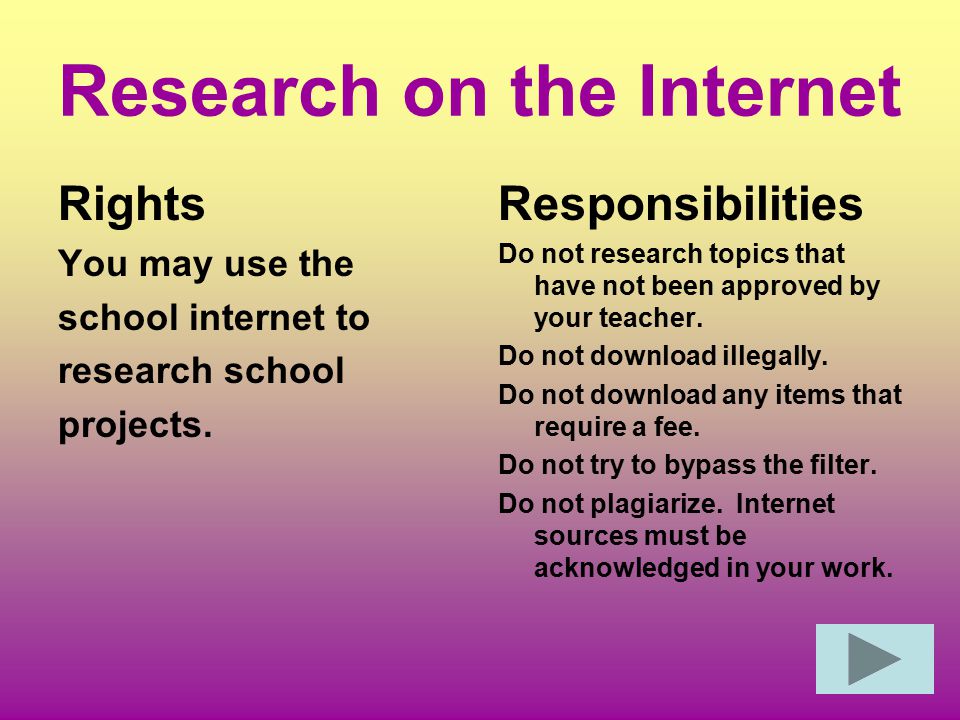 Research on the Internet

Rights

You may use the school internet to research school projects.

Responsibilities

Do not research topics that have not been approved by your teacher.

Do not download illegally.

Do not download any items that require a fee.

Do not try to bypass the filter.

Do not plagiarize. Internet sources must be acknowledged in your work.